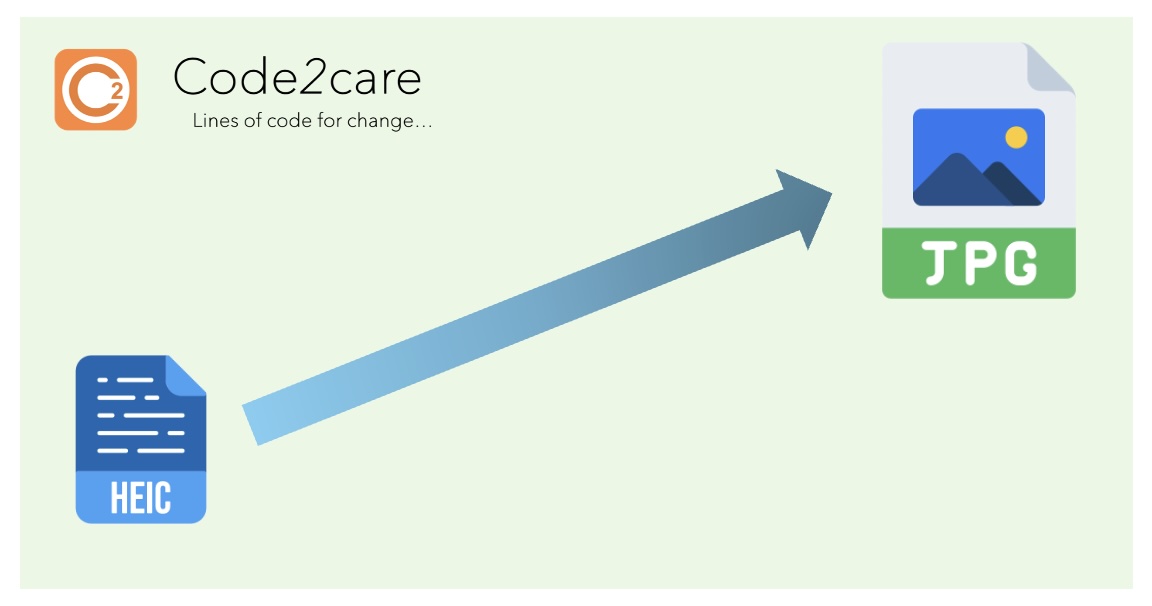 C2

Code2care

Lines of code for change...

JPG

HEIC